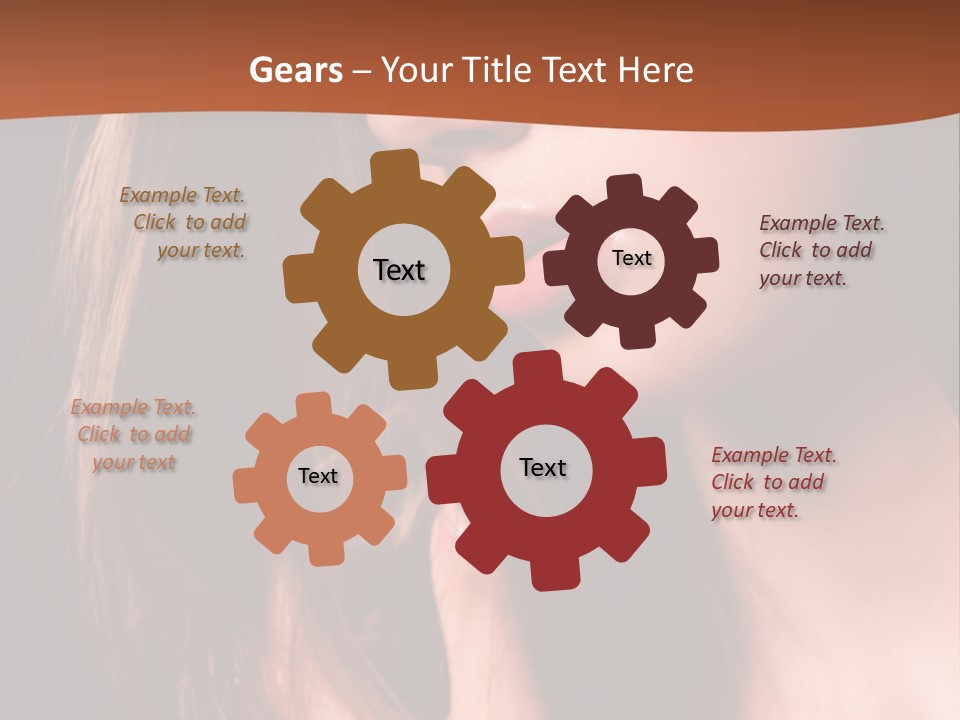 Gears – Your Title Text Here

Example Text. Click to add your text.

Text

Text

Example Text. Click to add your text.

Example Text. Click to add your text

Text

Text

Example Text. Click to add your text.